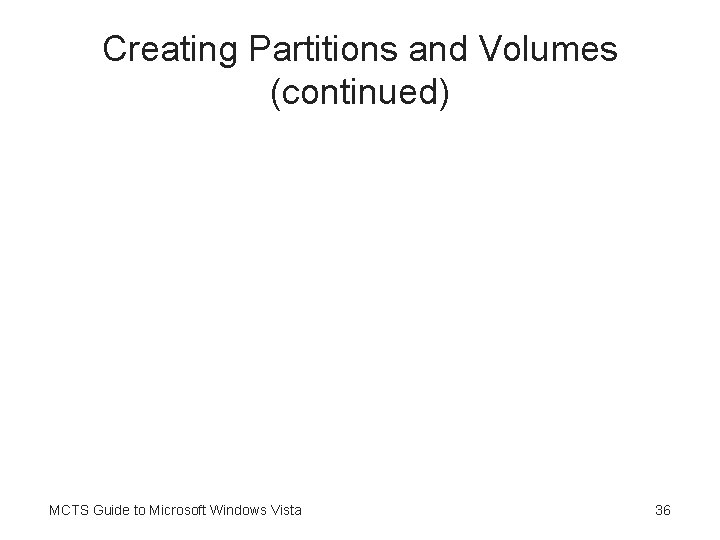 Creating Partitions and Volumes (continued)

MCTS Guide to Microsoft Windows Vista

36